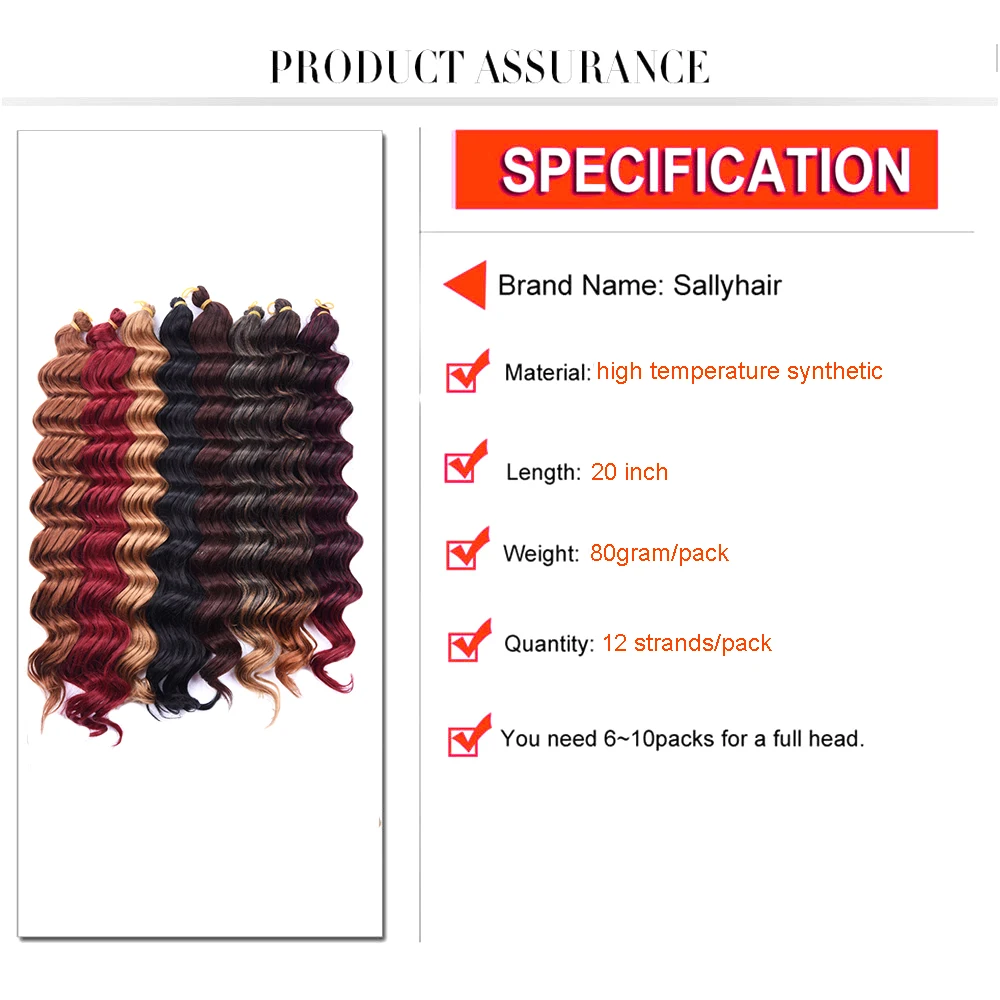 PRODUCT ASSURANCE

SPECIFICATION

Brand Name: Sallyhair

Material: high temperature synthetic

Length: 20 inch

Weight: 80gram/pack

Quantity: 12 strands/pack

You need 6~10packs for a full head.